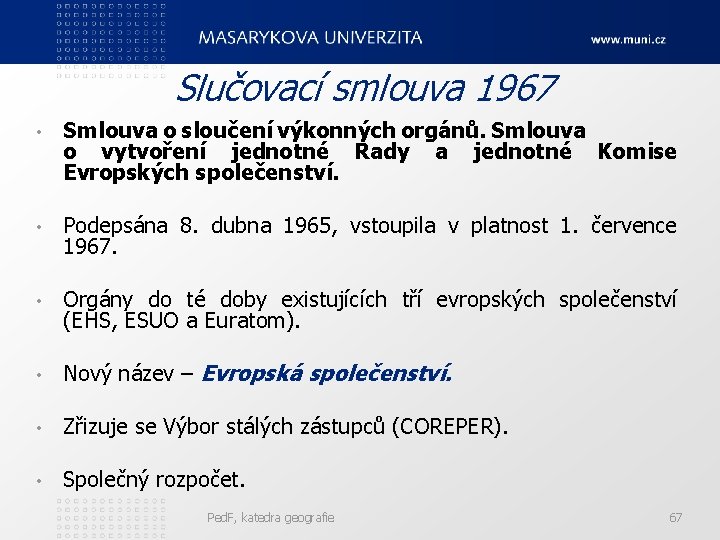 MASARYKOVA UNIVERZITA
www.muni.cz

Slučovací smlouva 1967

• Smlouva o sloučení výkonných orgánů. Smlouva o vytvoření jednotné Rady a jednotné Komise Evropských společenství.

• Podepsána 8. dubna 1965, vstoupila v platnost 1. července 1967.

• Orgány do té doby existujících tří evropských společenství (EHS, ESUO a Euratom).

• Nový název – Evropská společenství.

• Zřizuje se Výbor stálých zástupců (COREPER).

• Společný rozpočet.

PedF, katedra geografie
67